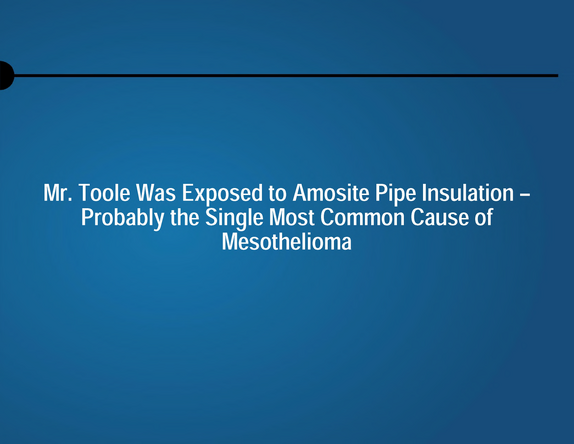 Mr. Toole Was Exposed to Amosite Pipe Insulation – Probably the Single Most Common Cause of Mesothelioma